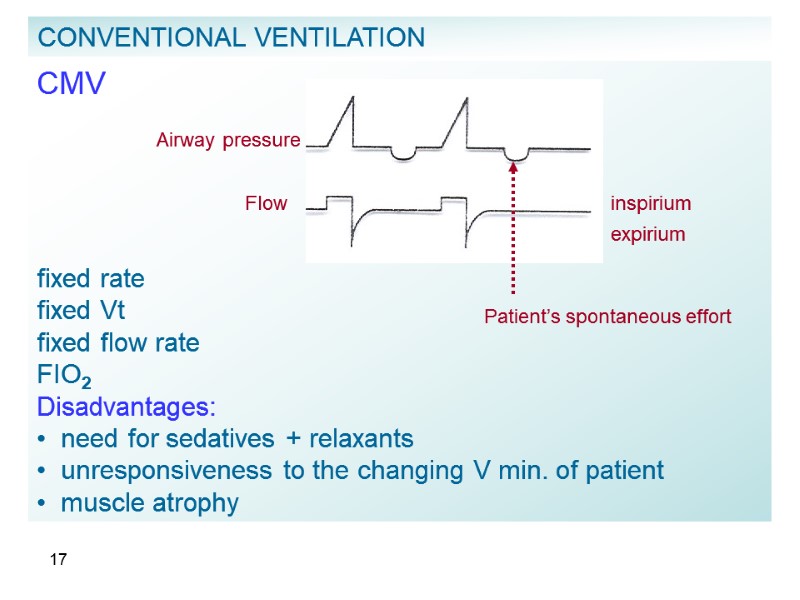 CONVENTIONAL VENTILATION

CMV

Airway pressure

Flow

inspirium

expirium

Patient's spontaneous effort

fixed rate
fixed Vt
fixed flow rate
$FIO_2$

Disadvantages:
• need for sedatives + relaxants
• unresponsiveness to the changing V min. of patient
• muscle atrophy

17